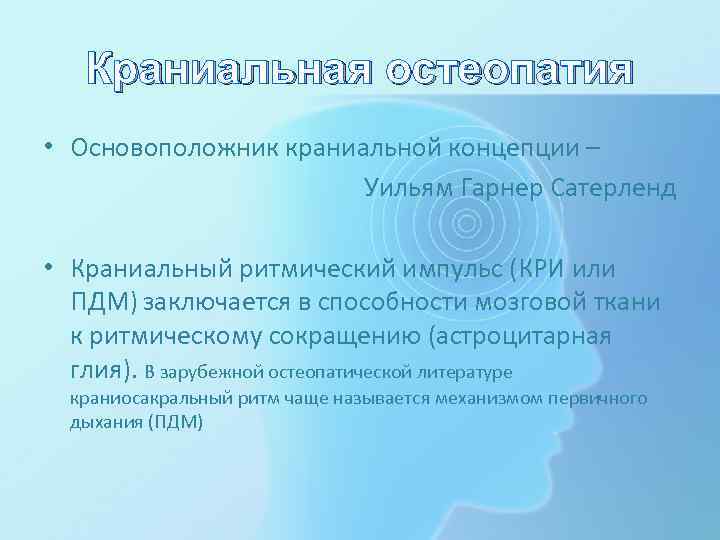 Краниальная остеопатия

• Основоположник краниальной концепции – Уильям Гарнер Сатерленд

• Краниальный ритмический импульс (КРИ или ПДМ) заключается в способности мозговой ткани к ритмическому сокращению (астроцитарная глия). В зарубежной остеопатической литературе краниосакральный ритм чаще называется механизмом первичного дыхания (ПДМ)